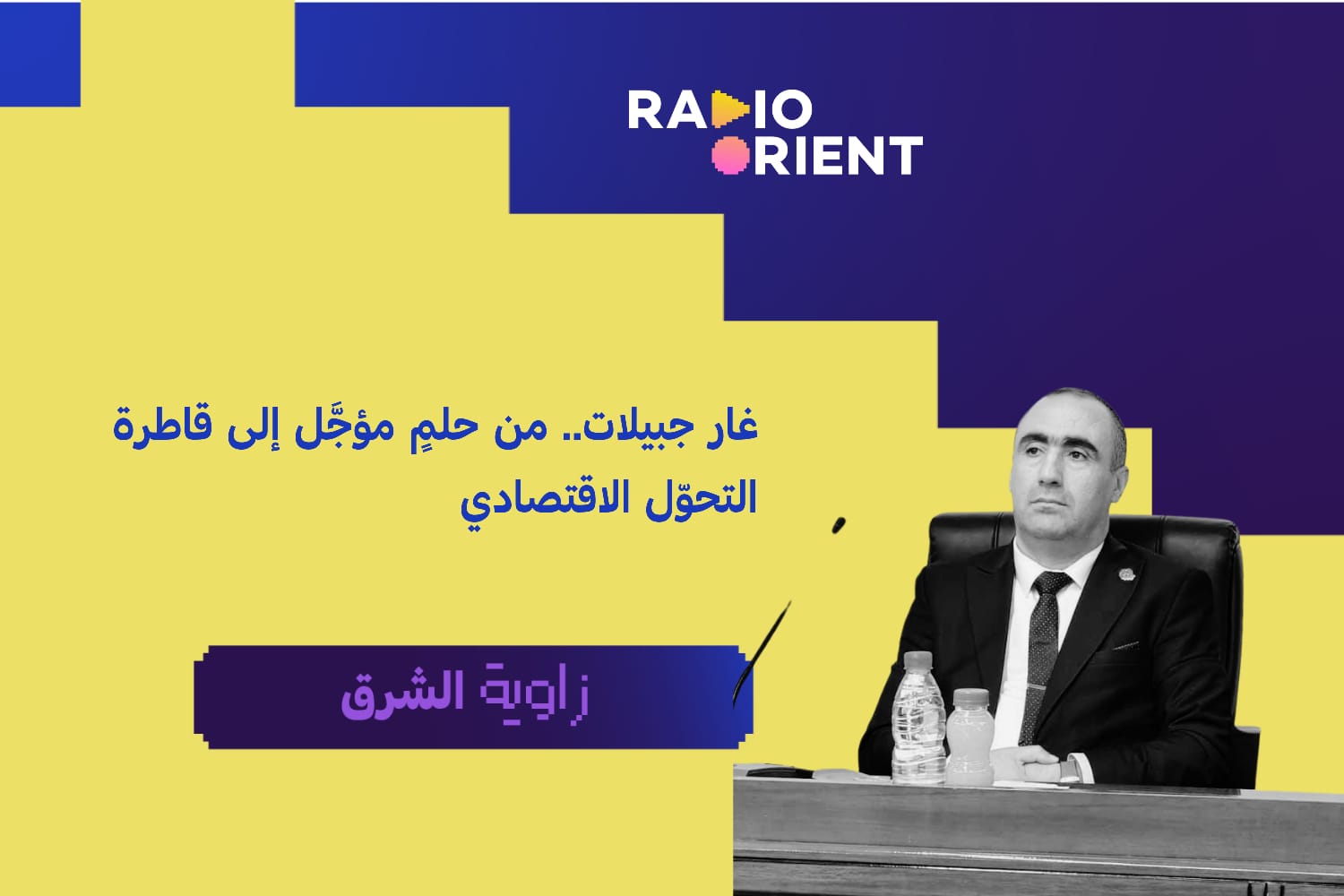 RADIO ORIENT

غار جبيلات.. من حلمٍ مؤجَّل إلى قاطرة التحوّل الاقتصادي

زاوية الشرق